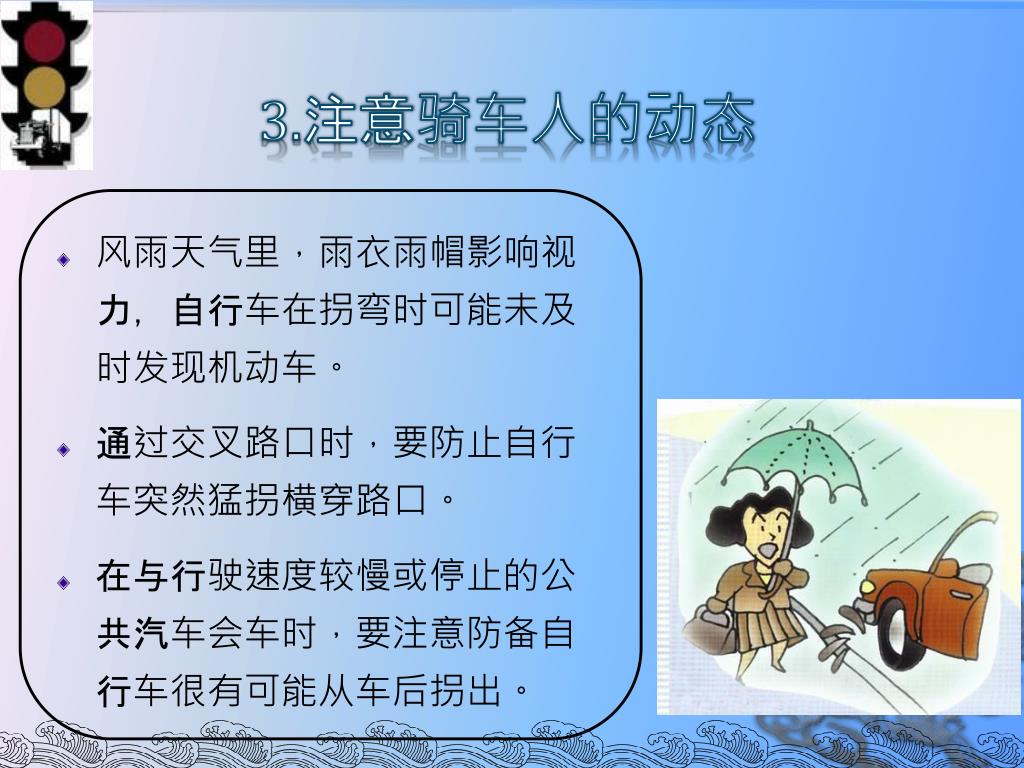 3.注意骑车人的动态

风雨天气里，雨衣雨帽影响视力，自行车在拐弯时可能未及时发现机动车。

通过交叉路口时，要防止自行车突然猛拐横穿路口。

在与行驶速度较慢或停止的公共汽车会车时，要注意防备自行车很有可能从车后拐出。